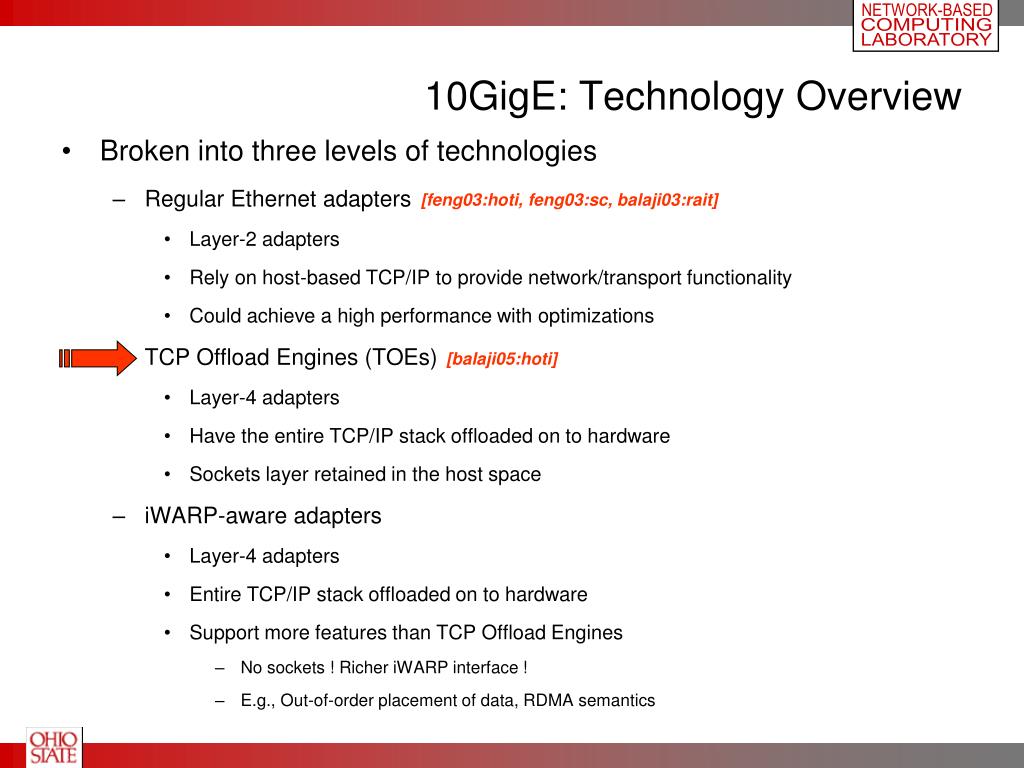 NETWORK-BASED COMPUTING LABORATORY

10GigE: Technology Overview

• Broken into three levels of technologies

– Regular Ethernet adapters [feng03:hoti, feng03:sc, balaji03:rait]

• Layer-2 adapters

• Rely on host-based TCP/IP to provide network/transport functionality

• Could achieve a high performance with optimizations

TCP Offload Engines (TOEs) [balaji05:hoti]

• Layer-4 adapters

• Have the entire TCP/IP stack offloaded on to hardware

• Sockets layer retained in the host space

– iWARP-aware adapters

• Layer-4 adapters

• Entire TCP/IP stack offloaded on to hardware

• Support more features than TCP Offload Engines

– No sockets ! Richer iWARP interface !

– E.g., Out-of-order placement of data, RDMA semantics

OHIO STATE